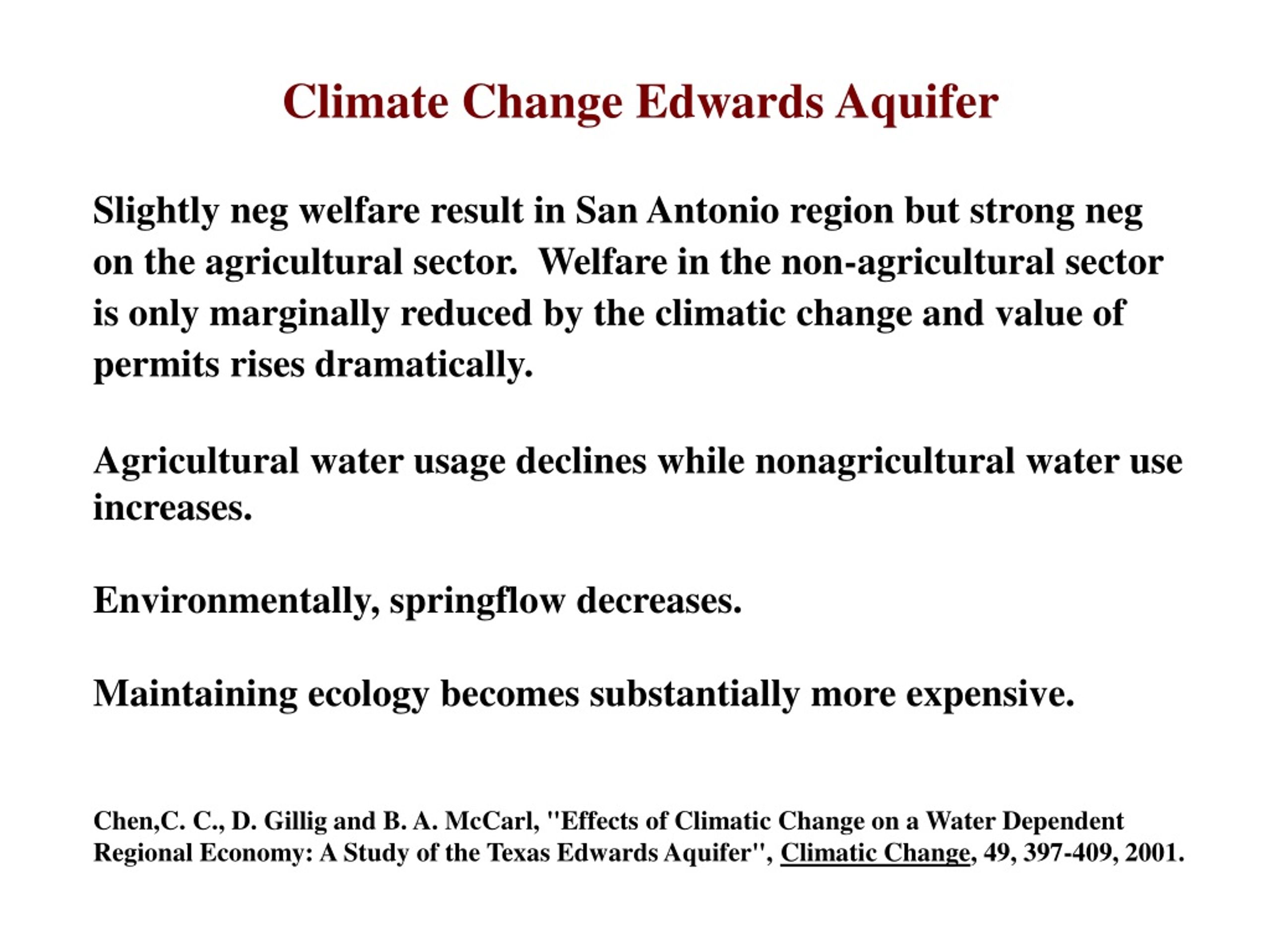 Climate Change Edwards Aquifer

Slightly neg welfare result in San Antonio region but strong neg on the agricultural sector. Welfare in the non-agricultural sector is only marginally reduced by the climatic change and value of permits rises dramatically.

Agricultural water usage declines while nonagricultural water use increases.

Environmentally, springflow decreases.

Maintaining ecology becomes substantially more expensive.

Chen,C. C., D. Gillig and B. A. McCarl, "Effects of Climatic Change on a Water Dependent Regional Economy: A Study of the Texas Edwards Aquifer", Climatic Change, 49, 397-409, 2001.